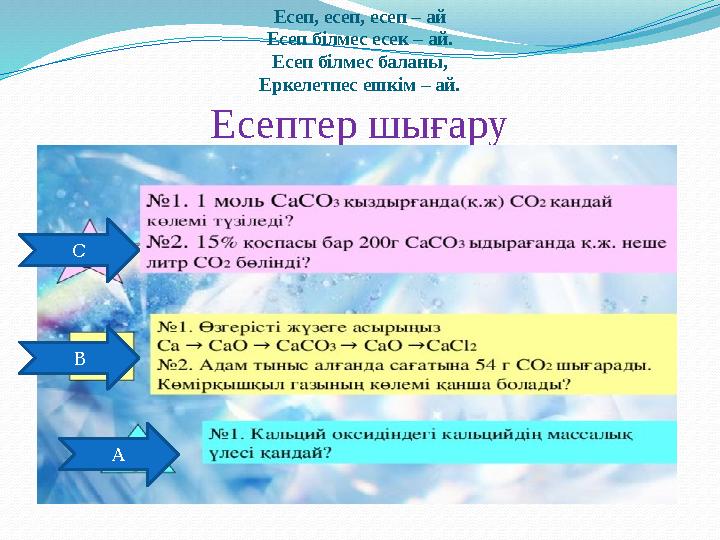 Есеп, есеп, есеп – ай
Есеп білмес есек – ай.
Есеп білмес баланы,
Еркелетпес ешкім – ай.

Есептер шығару

C

№1. 1 моль $CaCO_3$ қыздырғанда(қ.ж) $CO_2$ қандай көлемі түзіледі?
№2. 15% қоспасы бар 200г $CaCO_3$ ыдырағанда қ.ж. неше литр $CO_2$ бөлінді?

B

№1. Өзгерісті жүзеге асырыңыз
$Ca \rightarrow CaO \rightarrow CaCO_3 \rightarrow CaO \rightarrow CaCl_2$
№2. Адам тыныс алғанда сағатына 54 г $CO_2$ шығарады. Көмірқышқыл газының көлемі қанша болады?

A

№1. Кальций оксидіндегі кальцийдің массалық үлесі қандай?